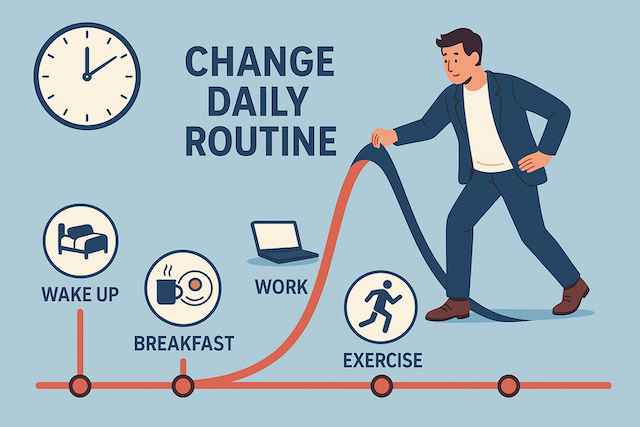 CHANGE DAILY ROUTINE

WAKE UP

BREAKFAST

WORK

EXERCISE